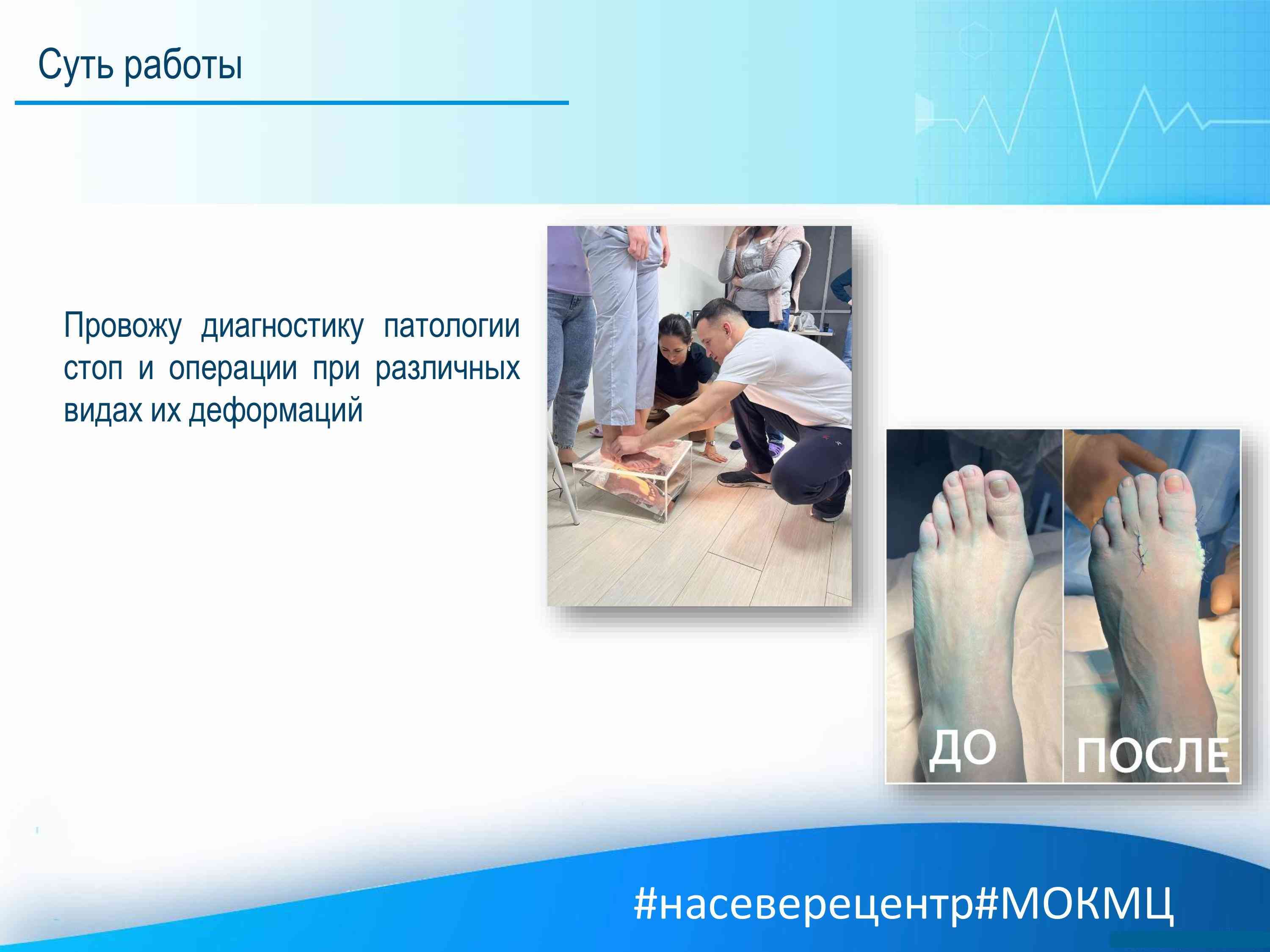 Суть работы

Провожу диагностику патологии стоп и операции при различных видах их деформаций

ДО

ПОСЛЕ

#насеверецентр#МОКМЦ